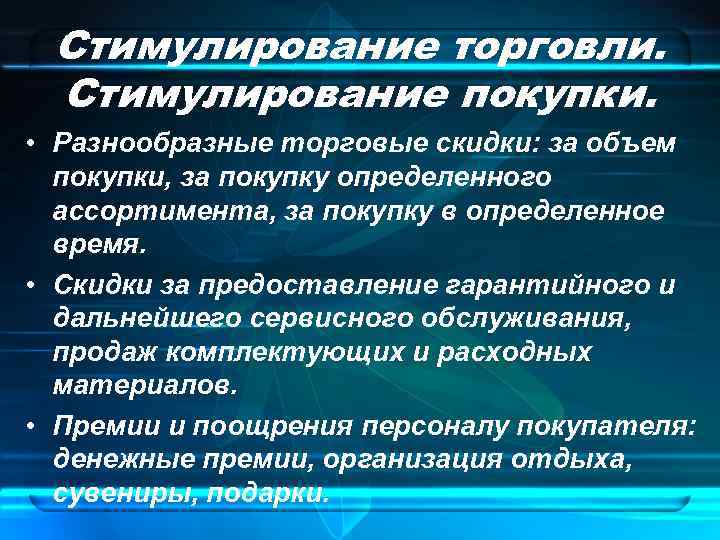 Стимулирование торговли. Стимулирование покупки.

• Разнообразные торговые скидки: за объем покупки, за покупку определенного ассортимента, за покупку в определенное время.

• Скидки за предоставление гарантийного и дальнейшего сервисного обслуживания, продаж комплектующих и расходных материалов.

• Премии и поощрения персоналу покупателя: денежные премии, организация отдыха, сувениры, подарки.